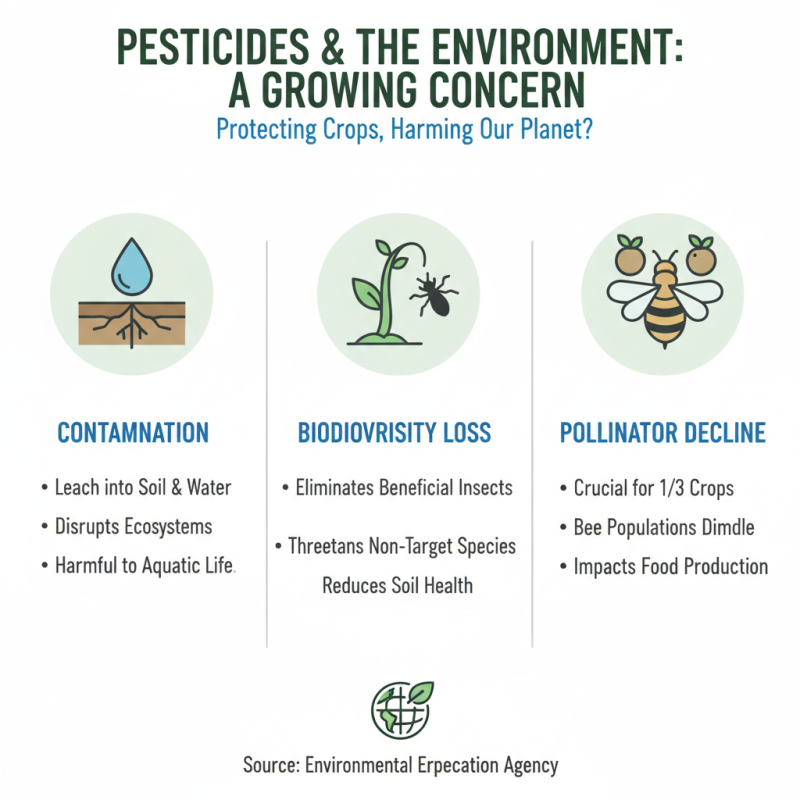 PESTICIDES & THE ENVIRONMENT: A GROWING CONCERN

Protecting Crops, Harming Our Planet?

CONTAMNATION

• Leach into Soil & Water
• Disrupts Ecosystems
• Harmful to Aquatic Life.

BIODIOVRISITY LOSS

• Eliminates Beneficial Insects
• Threetans Non-Target Species Reduces Soil Health

POLLINATOR DECLINE

• Crucial for 1/3 Crops
• Bee Populations Dimdle
• Impacts Food Production

Source: Environmental Erpecation Agency